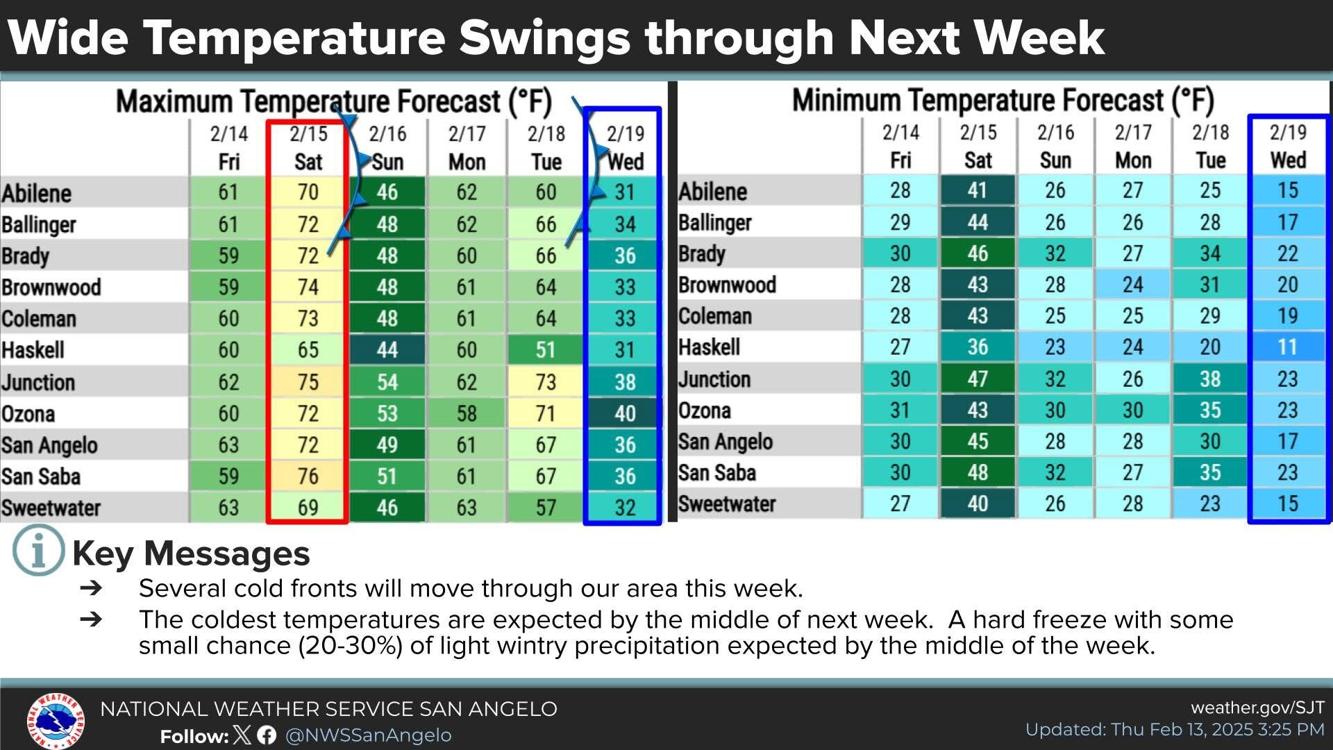 Wide Temperature Swings through Next Week

Maximum Temperature Forecast (°F)

| | 2/14 Fri | 2/15 Sat | 2/16 Sun | 2/17 Mon | 2/18 Tue | 2/19 Wed |
|---|---|---|---|---|---|---|
| Abilene | 61 | 70 | 46 | 62 | 60 | 31 |
| Ballinger | 61 | 72 | 48 | 62 | 66 | 34 |
| Brady | 59 | 72 | 48 | 60 | 66 | 36 |
| Brownwood | 59 | 74 | 48 | 61 | 64 | 33 |
| Coleman | 60 | 73 | 48 | 61 | 64 | 33 |
| Haskell | 60 | 65 | 44 | 60 | 51 | 31 |
| Junction | 62 | 75 | 54 | 62 | 73 | 38 |
| Ozona | 60 | 72 | 53 | 58 | 71 | 40 |
| San Angelo | 63 | 72 | 49 | 61 | 67 | 36 |
| San Saba | 59 | 76 | 51 | 61 | 67 | 36 |
| Sweetwater | 63 | 69 | 46 | 63 | 57 | 32 |

Minimum Temperature Forecast (°F)

| | 2/14 Fri | 2/15 Sat | 2/16 Sun | 2/17 Mon | 2/18 Tue | 2/19 Wed |
|---|---|---|---|---|---|---|
| Abilene | 28 | 41 | 26 | 27 | 25 | 15 |
| Ballinger | 29 | 44 | 26 | 26 | 28 | 17 |
| Brady | 30 | 46 | 32 | 27 | 34 | 22 |
| Brownwood | 28 | 43 | 28 | 24 | 31 | 20 |
| Coleman | 28 | 43 | 25 | 25 | 29 | 19 |
| Haskell | 27 | 36 | 23 | 24 | 20 | 11 |
| Junction | 30 | 47 | 32 | 26 | 38 | 23 |
| Ozona | 31 | 43 | 30 | 30 | 35 | 23 |
| San Angelo | 30 | 45 | 28 | 28 | 30 | 17 |
| San Saba | 30 | 48 | 32 | 27 | 35 | 23 |
| Sweetwater | 27 | 40 | 26 | 28 | 23 | 15 |

Key Messages
➔ Several cold fronts will move through our area this week.
➔ The coldest temperatures are expected by the middle of next week. A hard freeze with some small chance (20-30%) of light wintry precipitation expected by the middle of the week.

NATIONAL WEATHER SERVICE SAN ANGELO
Follow: @NWSSanAngelo
weather.gov/SJT
Updated: Thu Feb 13, 2025 3:25 PM